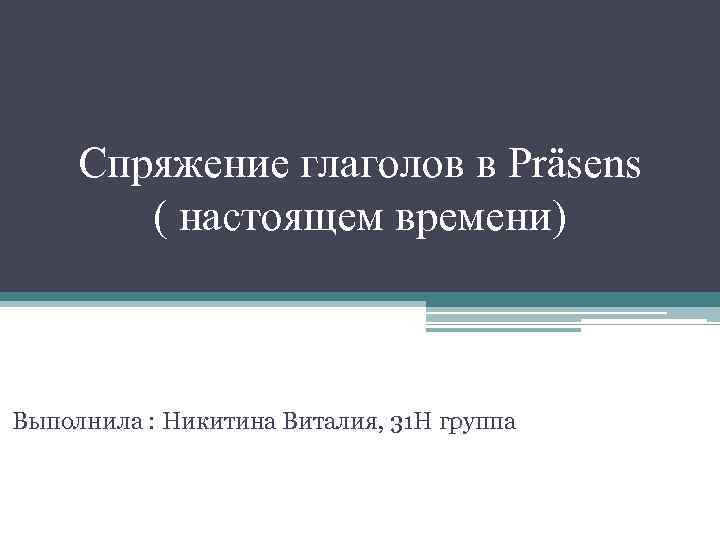 Спряжение глаголов в Präsens
( настоящем времени)

Выполнила : Никитина Виталия, 31Н группа